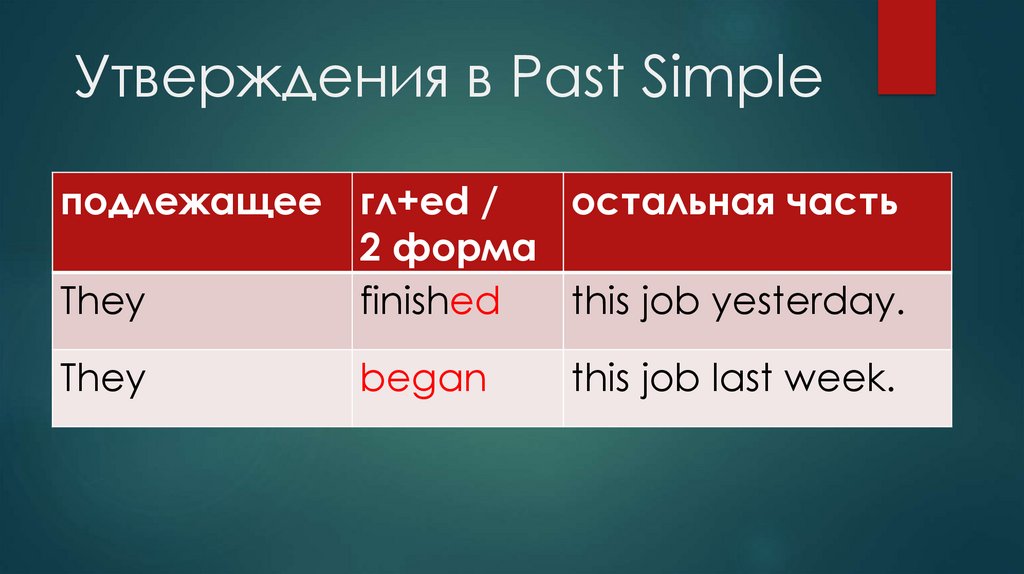 Утверждения в Past Simple

| подлежащее | гл+ed / 2 форма | остальная часть |
|---|---|---|
| They | finished | this job yesterday. |
| They | began | this job last week. |